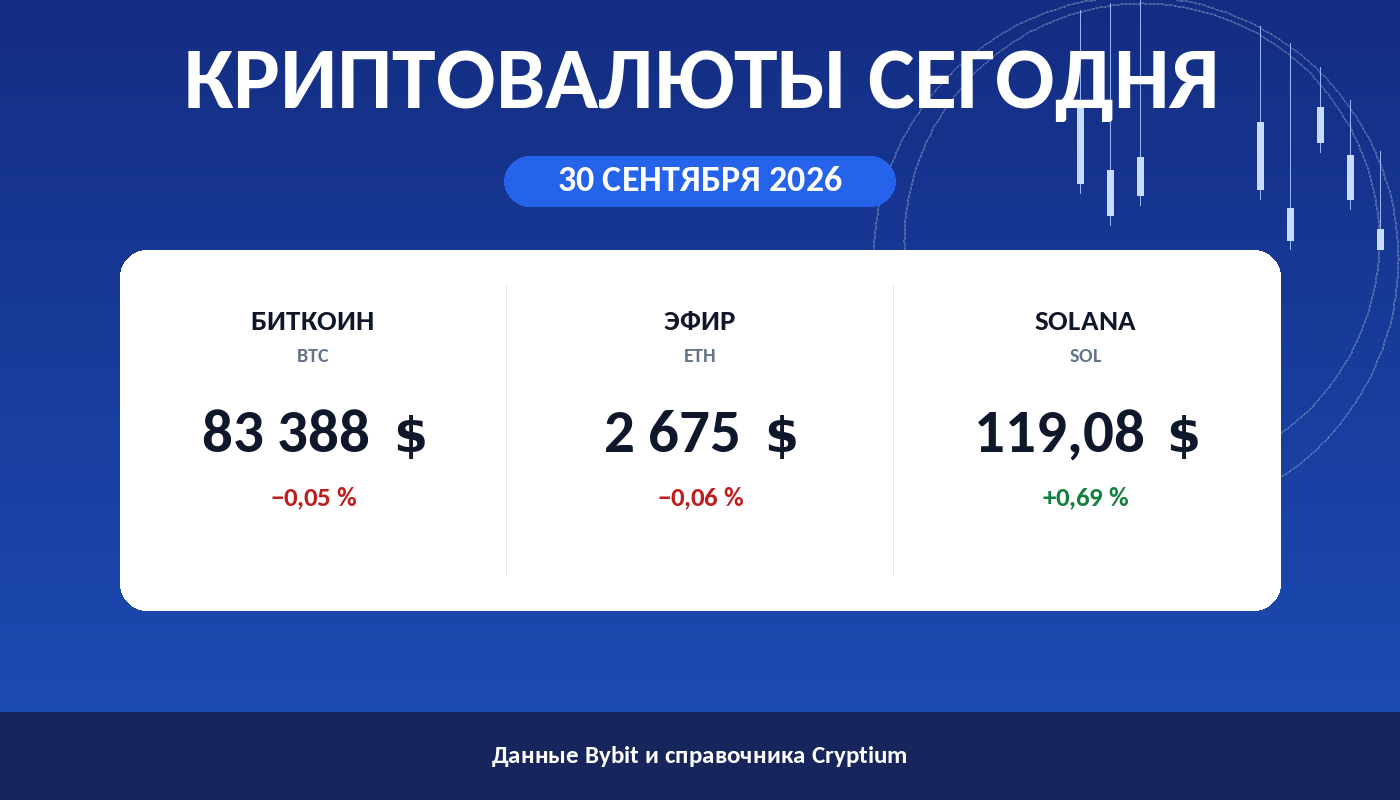 КРИПТОВАЛЮТЫ СЕГОДНЯ

30 СЕНТЯБРЯ 2026

БИТКОИН
BTC
83 388 $
−0,05 %

ЭФИР
ETH
2 675 $
−0,06 %

SOLANA
SOL
119,08 $
+0,69 %

Данные Bybit и справочника Cryptium